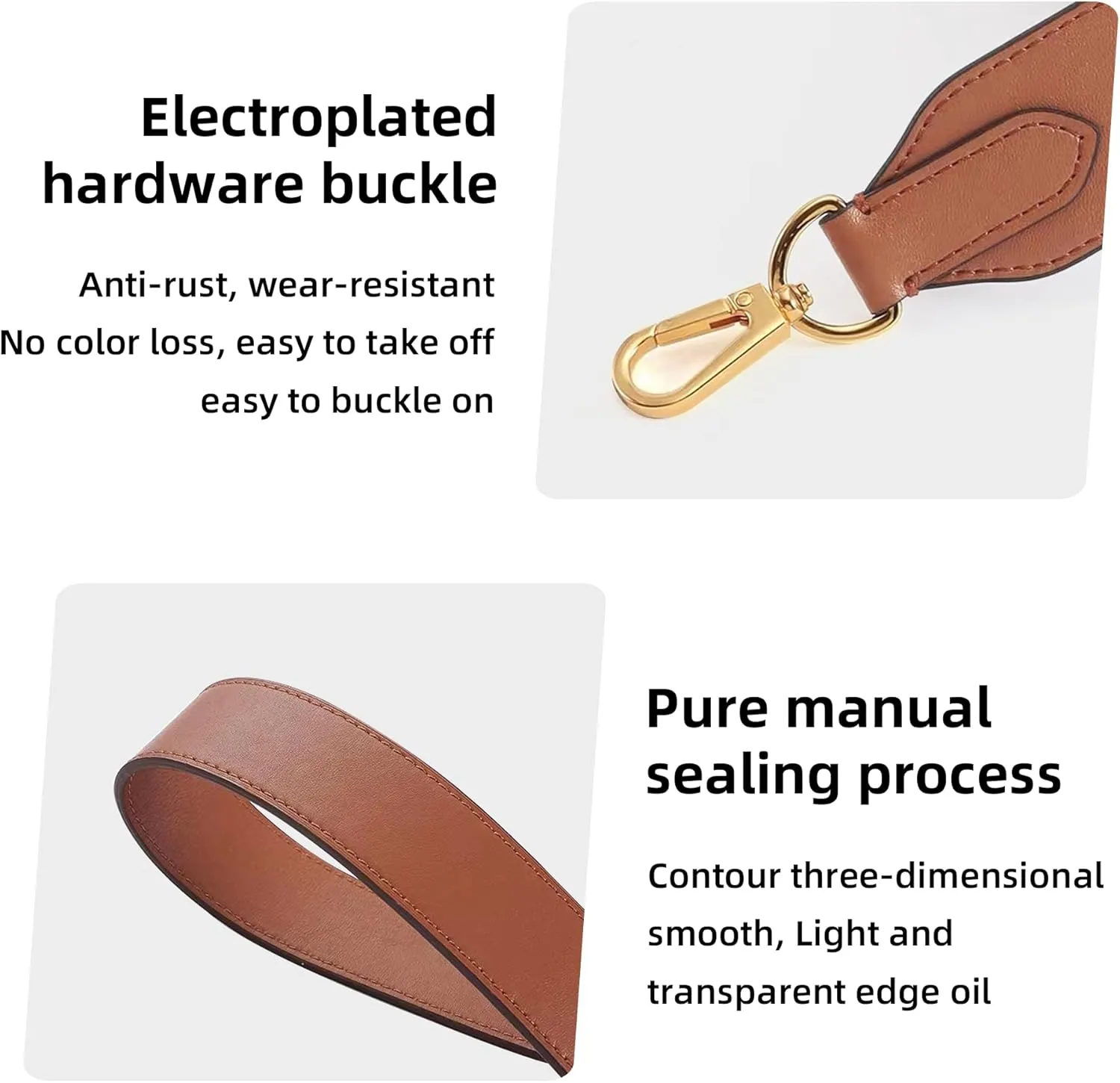 Electroplated hardware buckle

Anti-rust, wear-resistant
No color loss, easy to take off
easy to buckle on

Pure manual sealing process

Contour three-dimensional smooth, Light and transparent edge oil